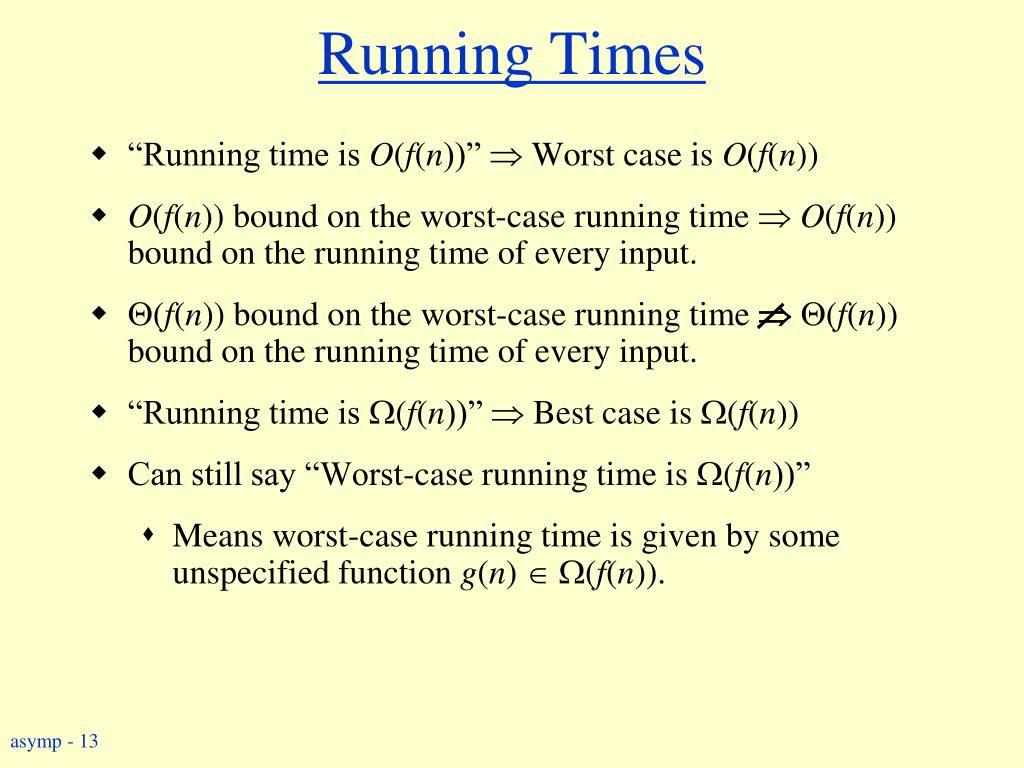 Running Times

- “Running time is $O(f(n))$” $\Rightarrow$ Worst case is $O(f(n))$
- $O(f(n))$ bound on the worst-case running time $\Rightarrow$ $O(f(n))$ bound on the running time of every input.
- $\Theta(f(n))$ bound on the worst-case running time $\not\Rightarrow$ $\Theta(f(n))$ bound on the running time of every input.
- “Running time is $\Omega(f(n))$” $\Rightarrow$ Best case is $\Omega(f(n))$
- Can still say “Worst-case running time is $\Omega(f(n))$”
  - Means worst-case running time is given by some unspecified function $g(n) \in \Omega(f(n))$.

asymp - 13